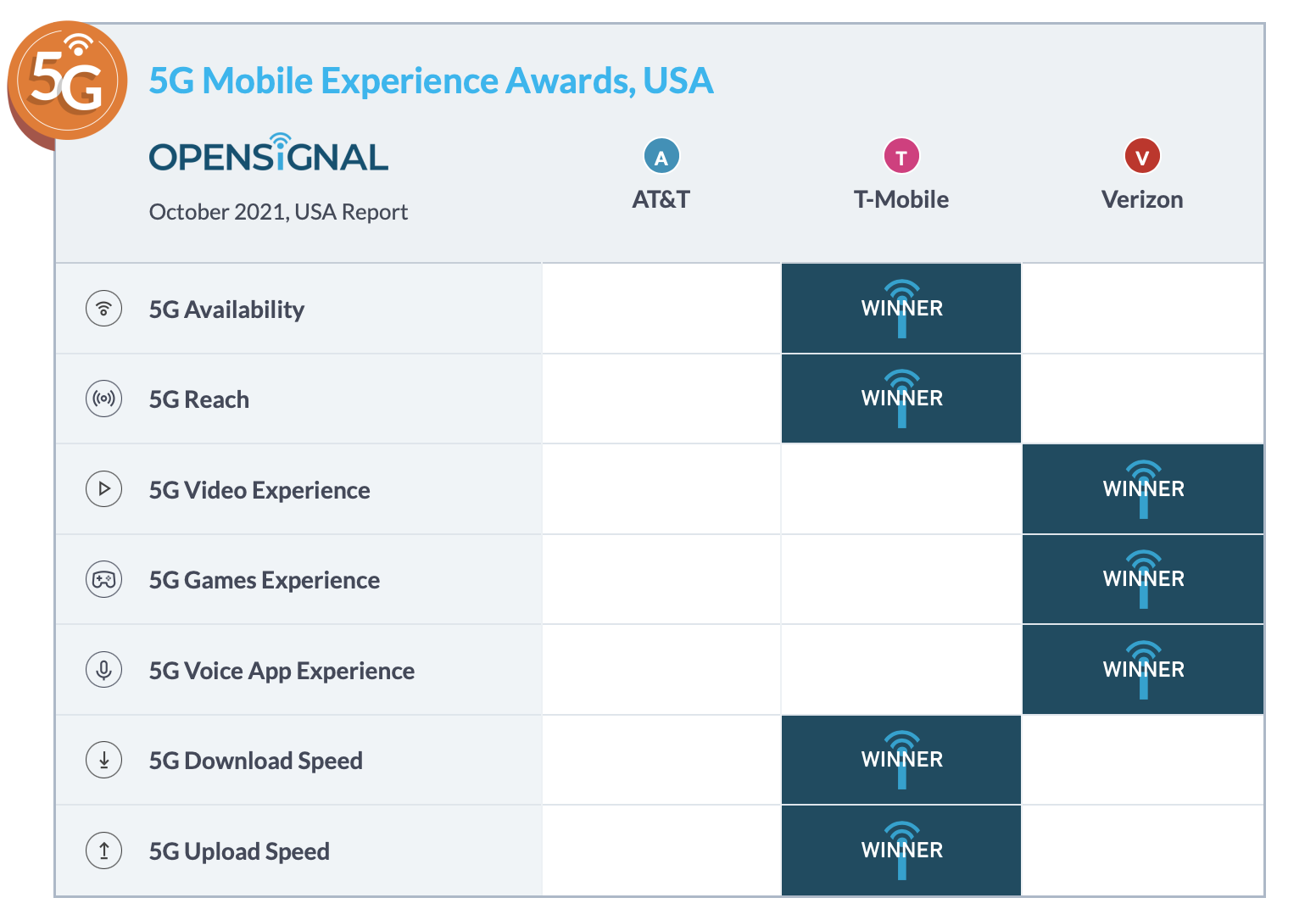 5G

5G Mobile Experience Awards, USA

OPENSIGNAL

October 2021, USA Report

| | A AT&T | T T-Mobile | V Verizon |
|---|---|---|---|
| 5G Availability | | WINNER | |
| 5G Reach | | WINNER | |
| 5G Video Experience | | | WINNER |
| 5G Games Experience | | | WINNER |
| 5G Voice App Experience | | | WINNER |
| 5G Download Speed | | WINNER | |
| 5G Upload Speed | | WINNER | |